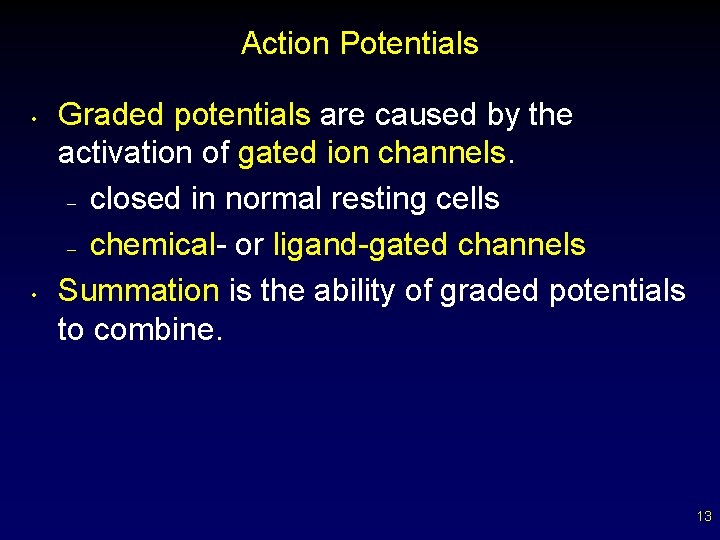 Action Potentials

• Graded potentials are caused by the activation of gated ion channels.
  – closed in normal resting cells
  – chemical- or ligand-gated channels
• Summation is the ability of graded potentials to combine.

13